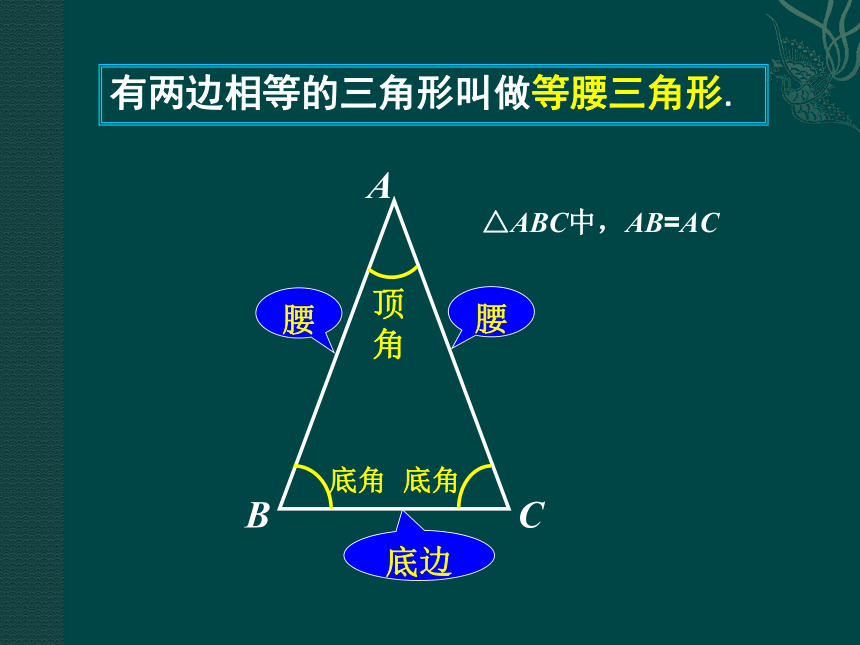 有两边相等的三角形叫做等腰三角形.

$A$

$\triangle ABC$中，$AB=AC$

腰

顶角

腰

底角 底角

$B$

$C$

底边